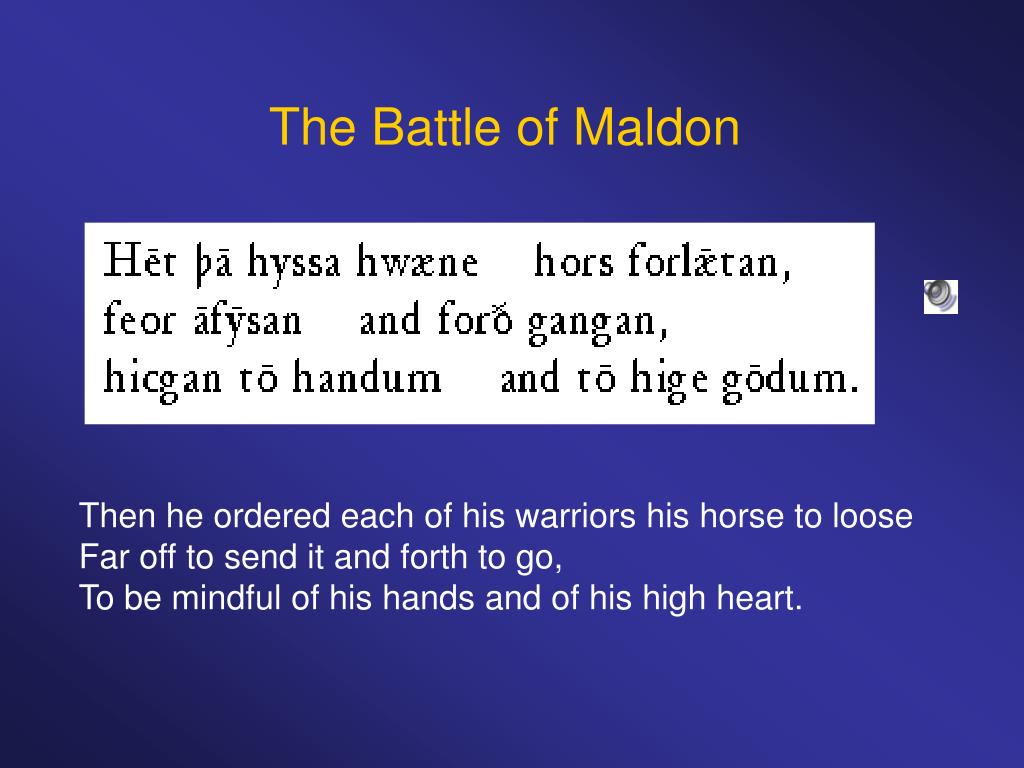 The Battle of Maldon

Hēt þā hyssa hwæne hors forlǣtan,
feor āfȳsan and forð gangan,
hicgan tō handum and tō hige gōdum.

Then he ordered each of his warriors his horse to loose
Far off to send it and forth to go,
To be mindful of his hands and of his high heart.